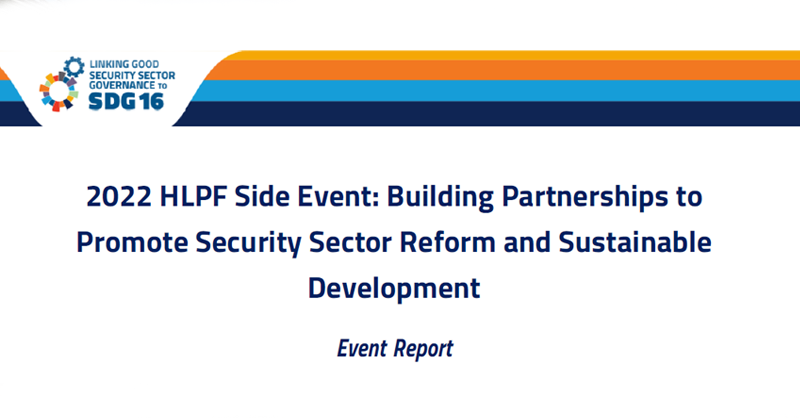 LINKING GOOD SECURITY SECTOR GOVERNANCE TO SDG 16

2022 HLPF Side Event: Building Partnerships to Promote Security Sector Reform and Sustainable Development

Event Report